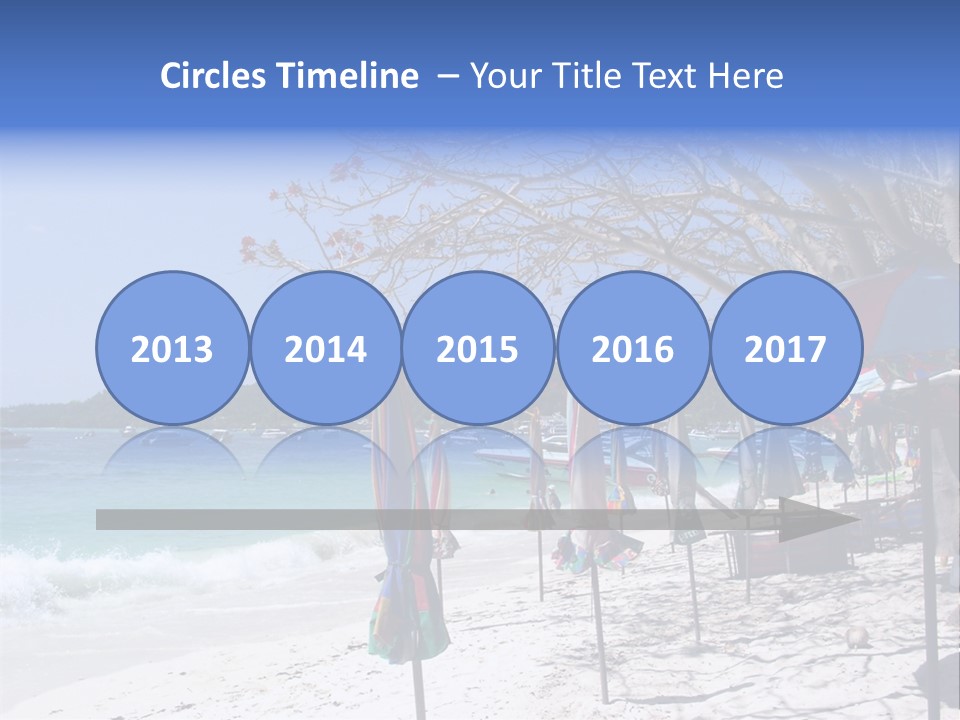 Circles Timeline – Your Title Text Here

2013

2014

2015

2016

2017